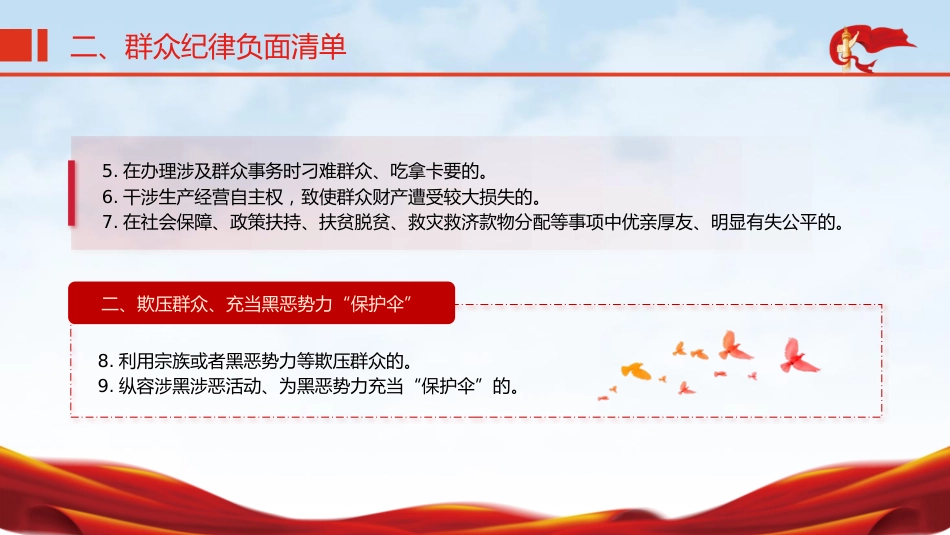 二、群众纪律负面清单

5. 在办理涉及群众事务时刁难群众、吃拿卡要的。
6. 干涉生产经营自主权，致使群众财产遭受较大损失的。
7. 在社会保障、政策扶持、扶贫脱贫、救灾救济款物分配等事项中优亲厚友、明显有失公平的。

二、欺压群众、充当黑恶势力“保护伞”

8. 利用宗族或者黑恶势力等欺压群众的。
9. 纵容涉黑涉恶活动、为黑恶势力充当“保护伞”的。